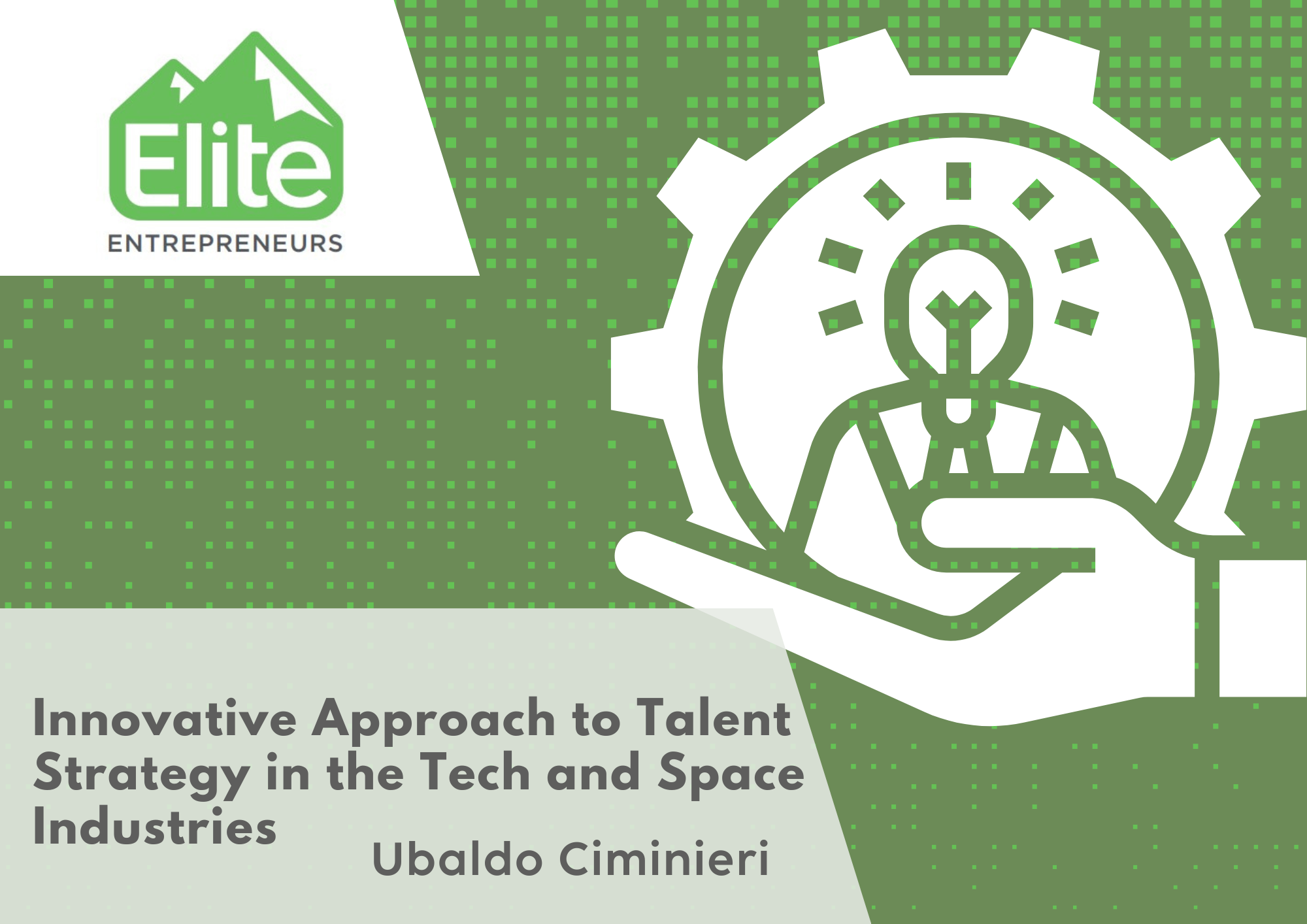 Elite
ENTREPRENEURS

Innovative Approach to Talent Strategy in the Tech and Space Industries

Ubaldo Ciminieri